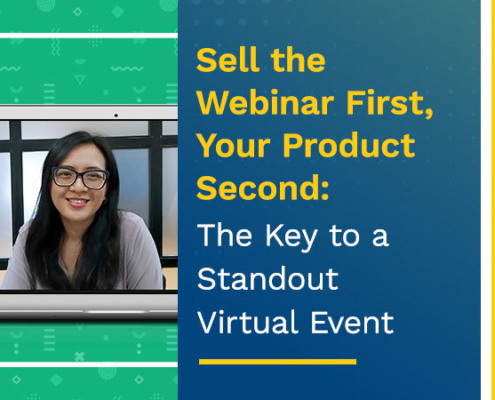 Sell the Webinar First, Your Product Second:

The Key to a Standout Virtual Event